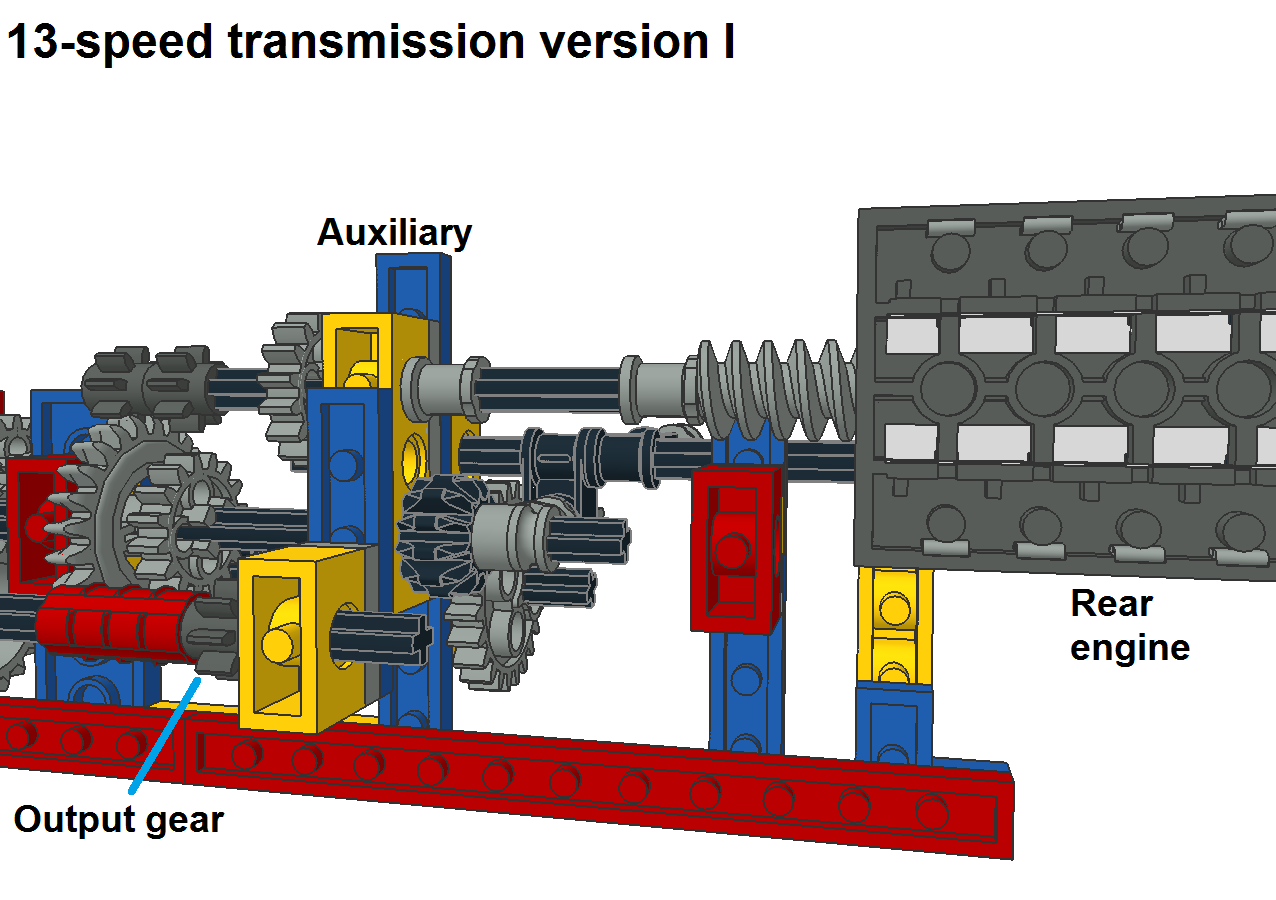 13-speed transmission version I

Auxiliary

Rear engine

Output gear